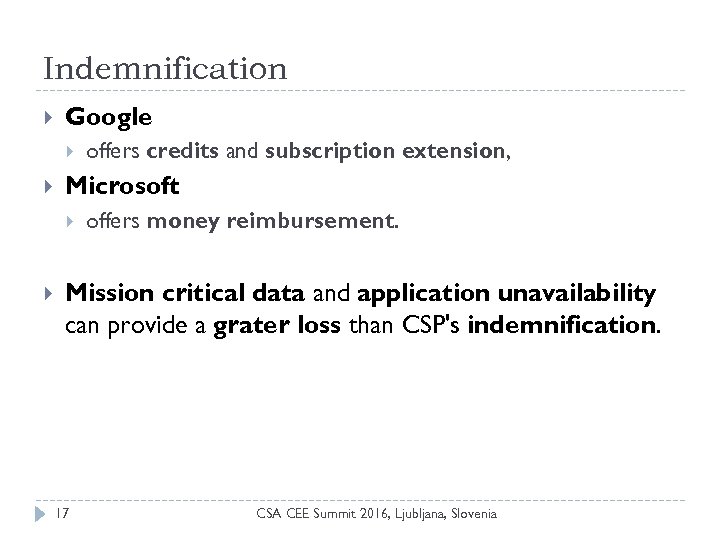 Indemnification

Google

offers credits and subscription extension,

Microsoft

offers money reimbursement.

Mission critical data and application unavailability can provide a grater loss than CSP's indemnification.

17

CSA CEE Summit 2016, Ljubljana, Slovenia